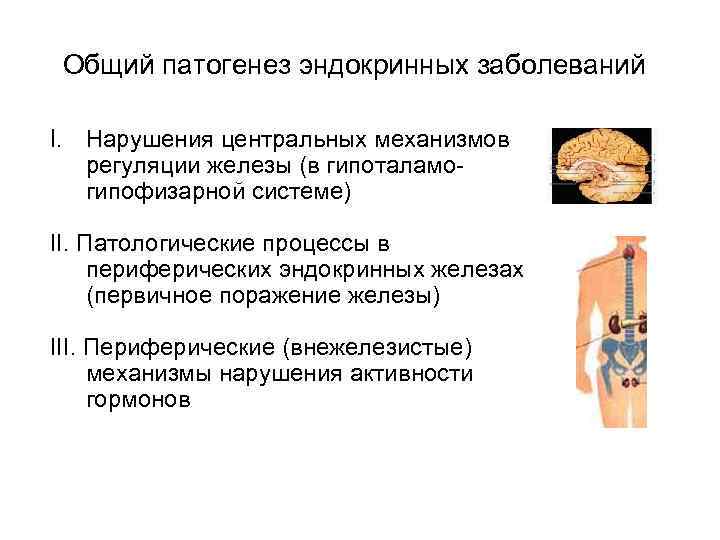 Общий патогенез эндокринных заболеваний

I. Нарушения центральных механизмов регуляции железы (в гипоталамо-гипофизарной системе)

II. Патологические процессы в периферических эндокринных железах (первичное поражение железы)

III. Периферические (внежелезистые) механизмы нарушения активности гормонов